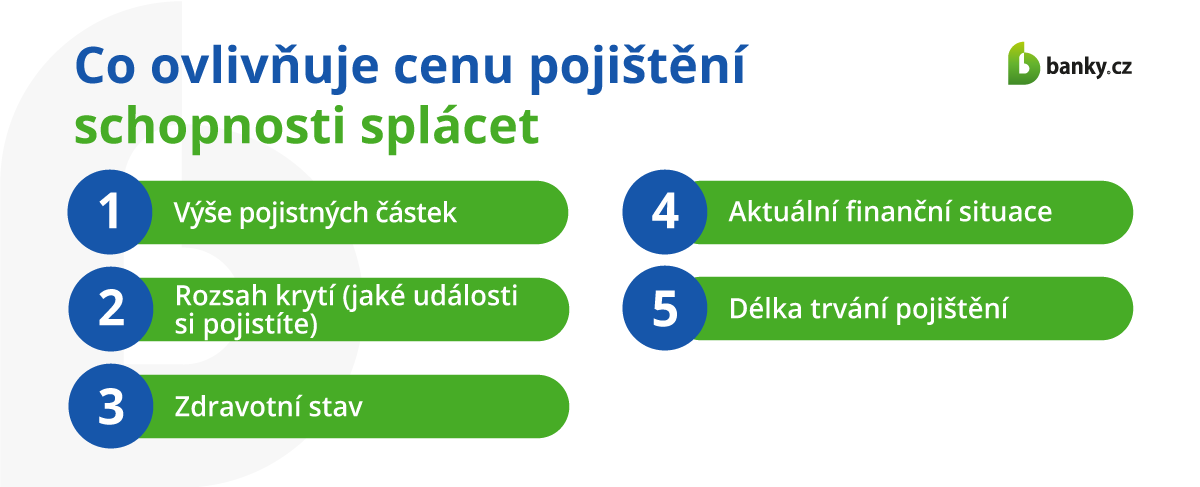 Co ovlivňuje cenu pojištění schopnosti splácet

banky.cz

1 Výše pojistných částek

2 Rozsah krytí (jaké události si pojistíte)

3 Zdravotní stav

4 Aktuální finanční situace

5 Délka trvání pojištění